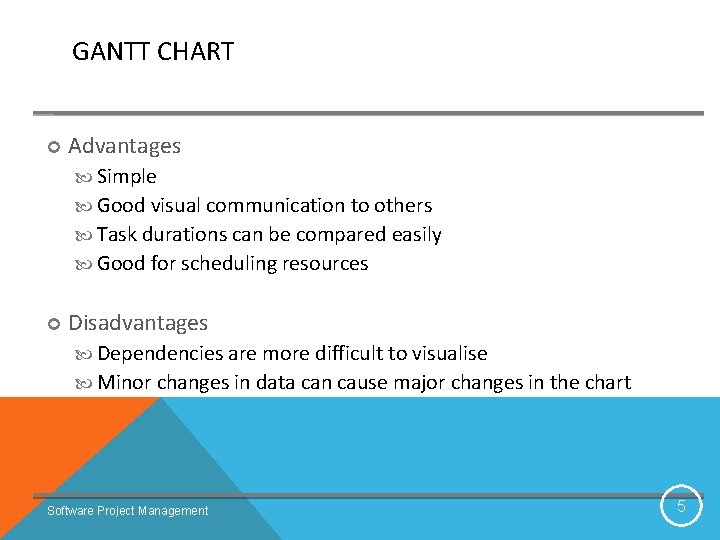 GANTT CHART

Advantages

Simple

Good visual communication to others

Task durations can be compared easily

Good for scheduling resources

Disadvantages

Dependencies are more difficult to visualise

Minor changes in data can cause major changes in the chart

Software Project Management

5